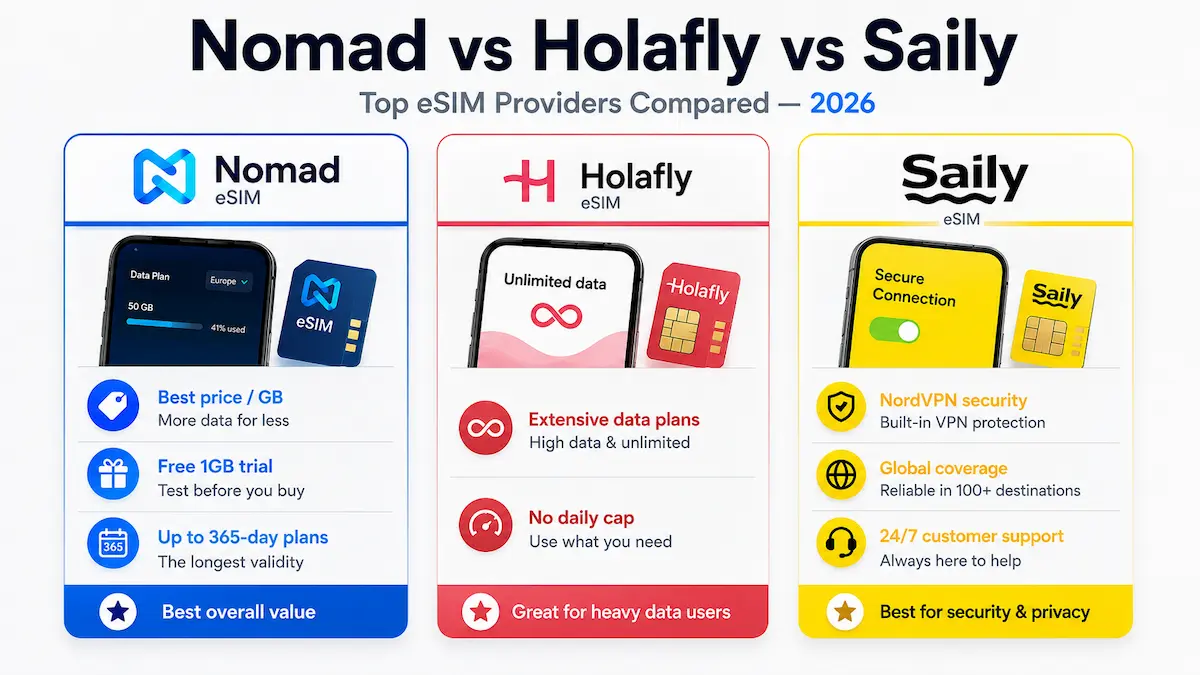 Nomad vs Holafly vs Saily

Top eSIM Providers Compared — 2026

Nomad
eSIM

Data Plan
Europe
50 GB
41% used

eSIM

Best price / GB
More data for less

Free 1GB trial
Test before you buy

365
Up to 365-day plans
The longest validity

Best overall value

Holafly
eSIM

Unlimited data

Holafly

Extensive data plans
High data & unlimited

No daily cap
Use what you need

Great for heavy data users

Saily
eSIM

Secure Connection

Saily

NordVPN security
Built-in VPN protection

Global coverage
Reliable in 100+ destinations

24/7 customer support
Always here to help

Best for security & privacy